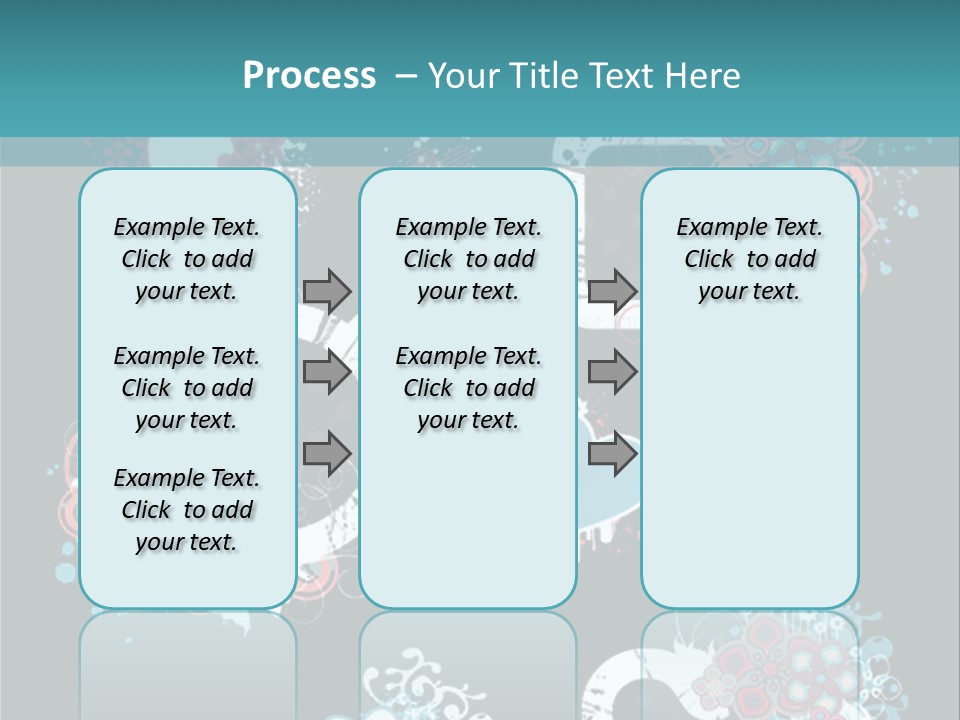 Process – Your Title Text Here

Example Text. Click to add your text.

Example Text. Click to add your text.

Example Text. Click to add your text.

Example Text. Click to add your text.

Example Text. Click to add your text.

Example Text. Click to add your text.